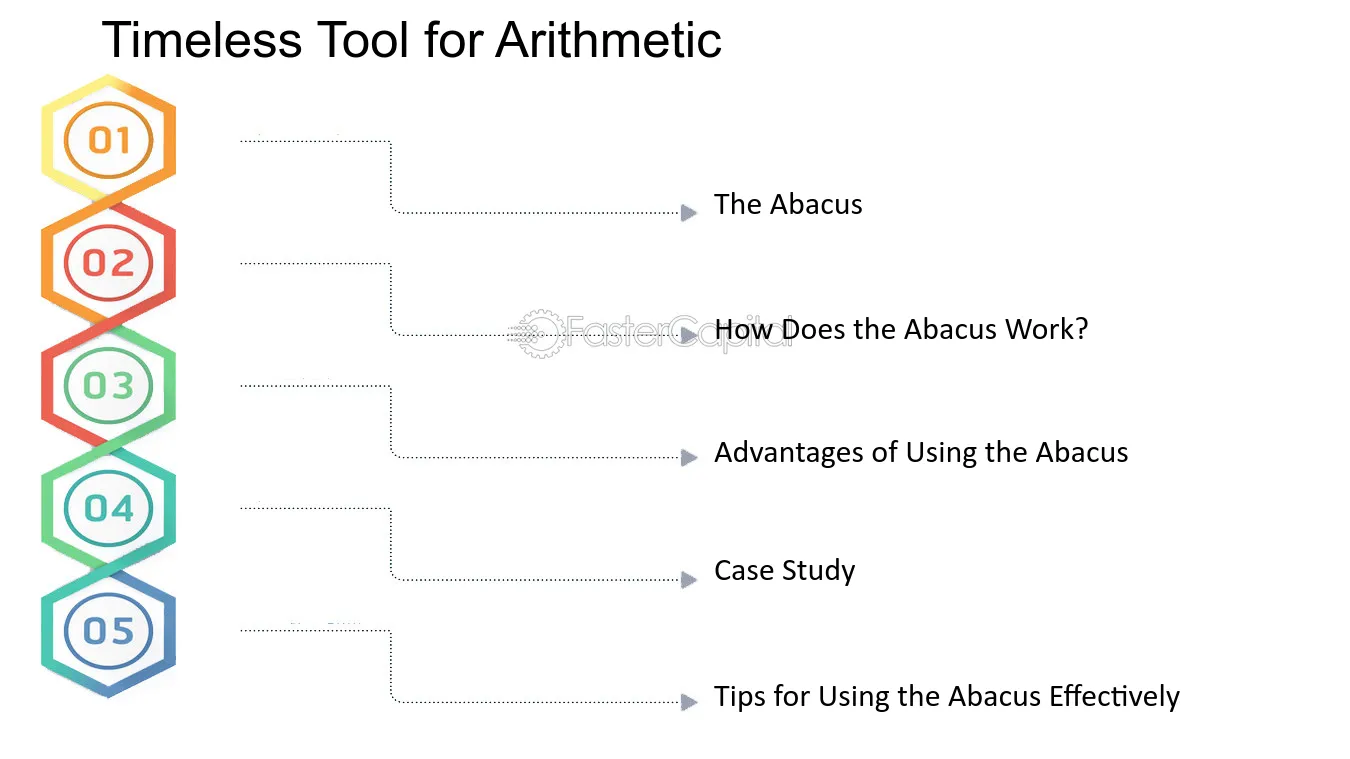 Timeless Tool for Arithmetic

01

The Abacus

02

How Does the Abacus Work?

03

Advantages of Using the Abacus

04

Case Study

05

Tips for Using the Abacus Effectively

FasterCapital